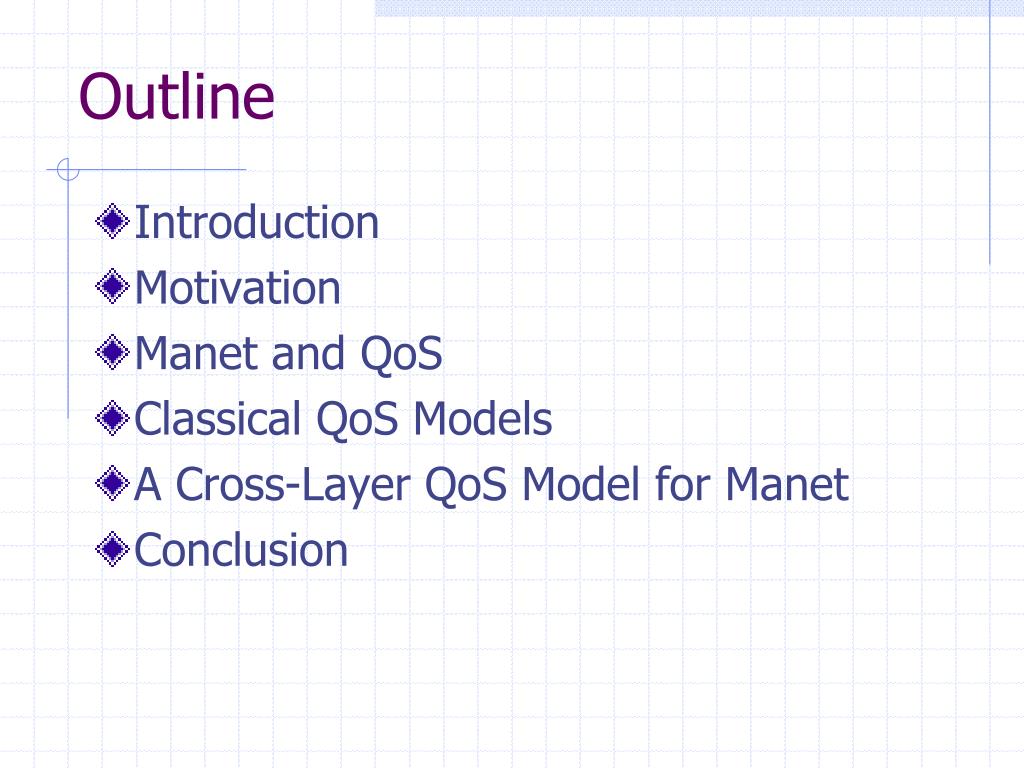 Outline

Introduction
Motivation
Manet and QoS
Classical QoS Models
A Cross-Layer QoS Model for Manet
Conclusion